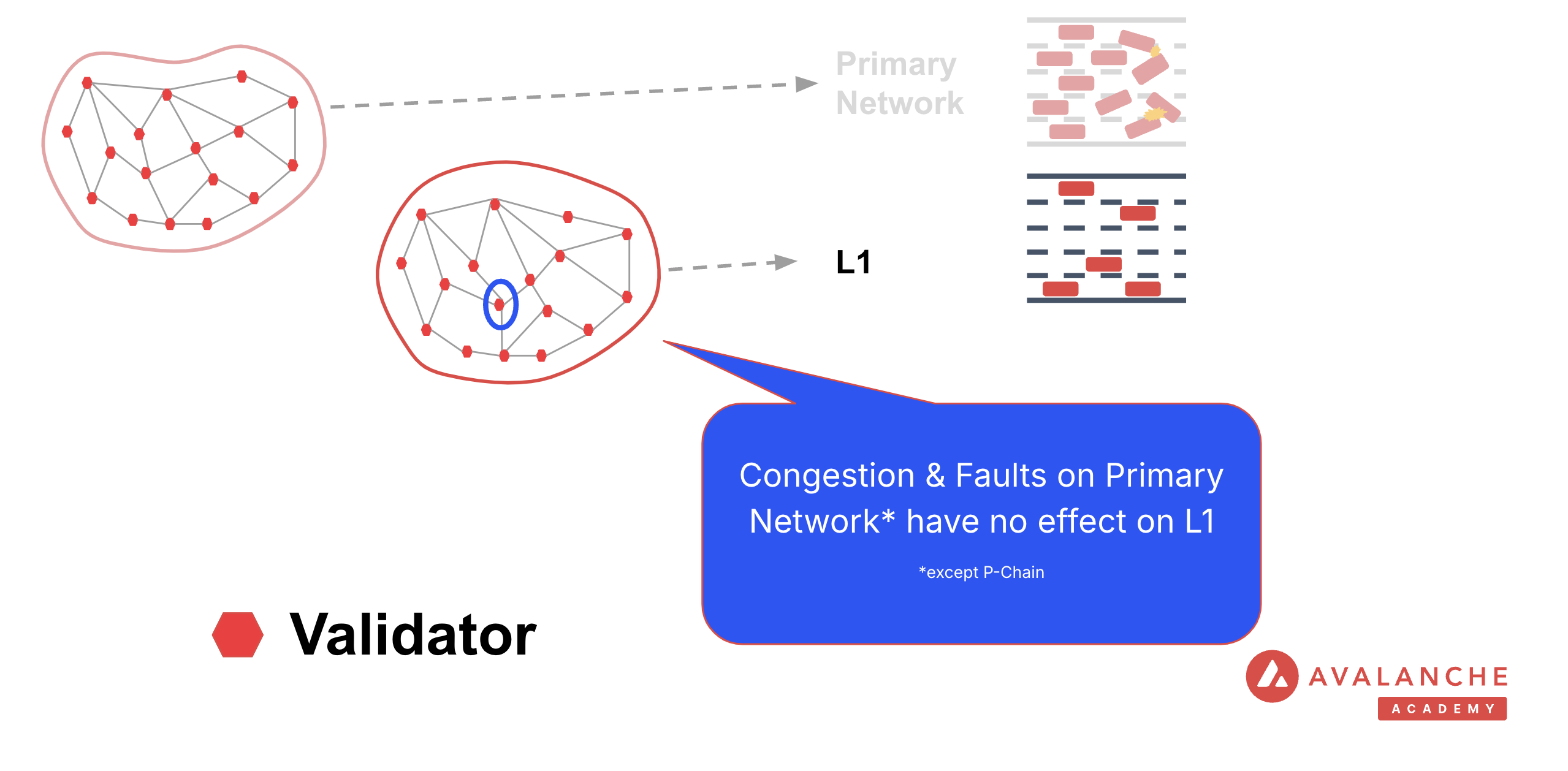 Primary Network

L1

Congestion & Faults on Primary Network* have no effect on L1

*except P-Chain

Validator

AVALANCHE
ACADEMY